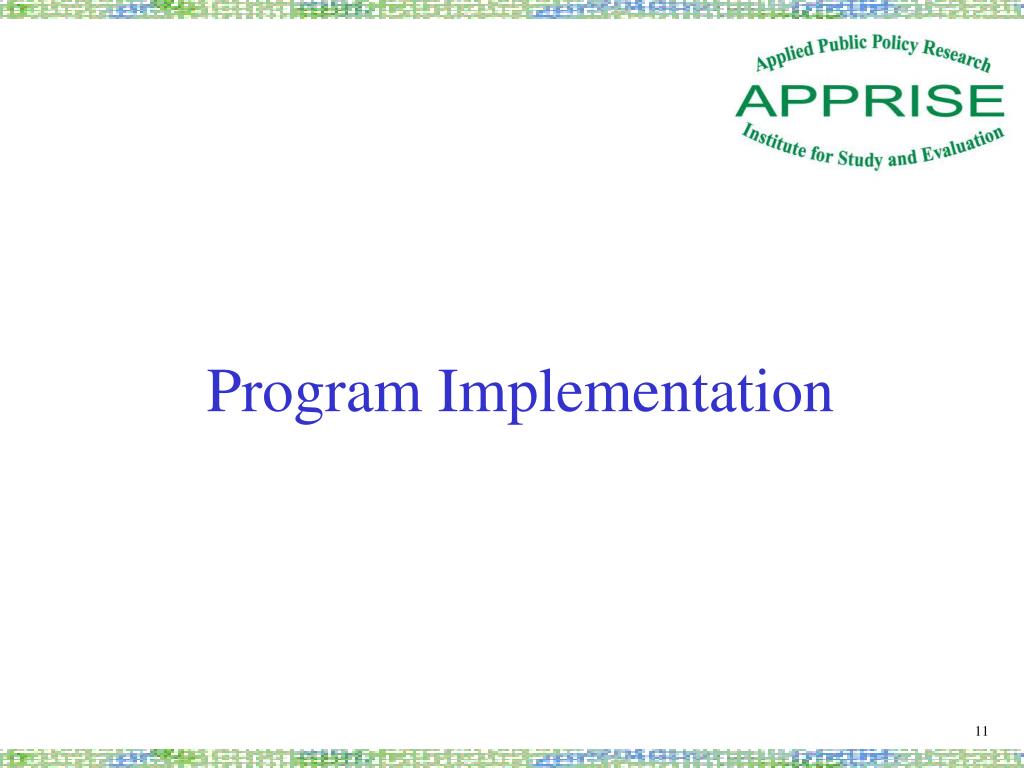 Applied Public Policy Research
APPRISE
Institute for Study and Evaluation

Program Implementation

11